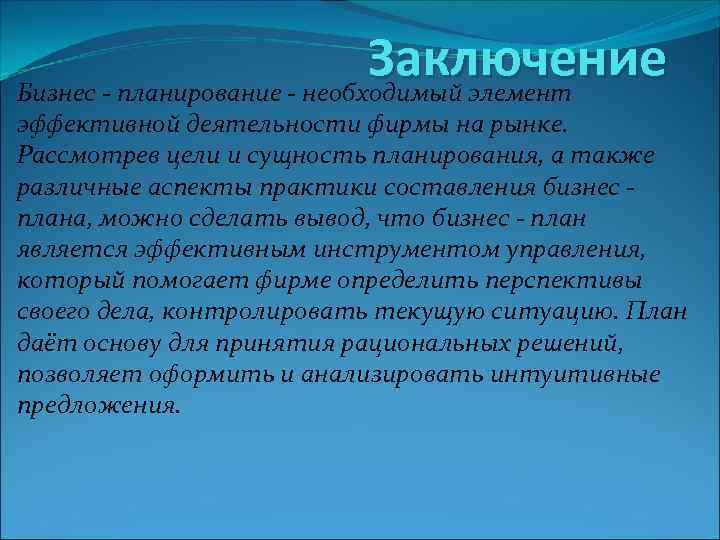 Заключение

Бизнес - планирование - необходимый элемент эффективной деятельности фирмы на рынке. Рассмотрев цели и сущность планирования, а также различные аспекты практики составления бизнес - плана, можно сделать вывод, что бизнес - план является эффективным инструментом управления, который помогает фирме определить перспективы своего дела, контролировать текущую ситуацию. План даёт основу для принятия рациональных решений, позволяет оформить и анализировать интуитивные предложения.